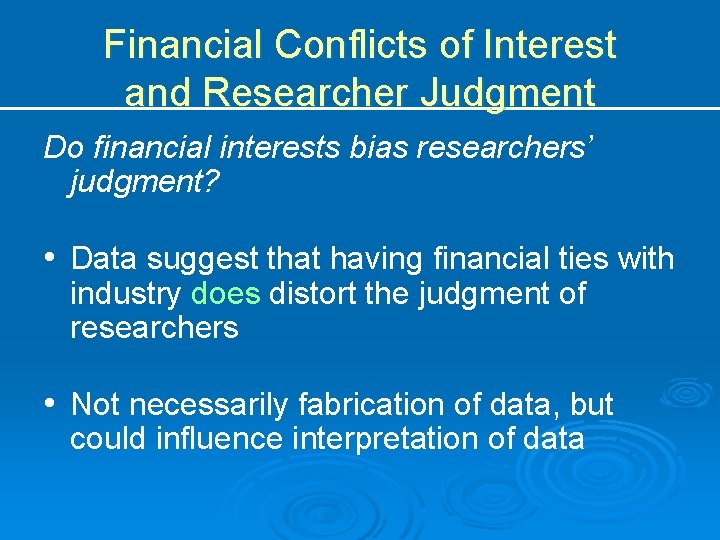 Financial Conflicts of Interest and Researcher Judgment

Do financial interests bias researchers' judgment?

• Data suggest that having financial ties with industry does distort the judgment of researchers

• Not necessarily fabrication of data, but could influence interpretation of data